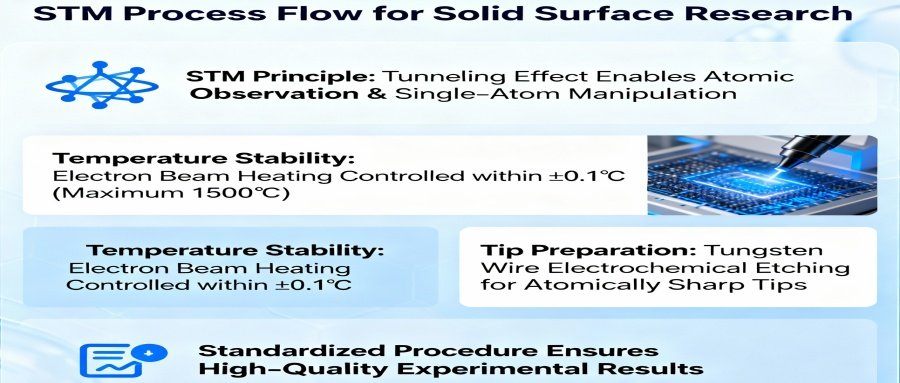 STM Process Flow for Solid Surface Research

STM Principle: Tunneling Effect Enables Atomic Observation & Single-Atom Manipulation

Temperature Stability: Electron Beam Heating Controlled within ±0.1°C (Maximum 1500°C)

Temperature Stability: Electron Beam Heating Controlled within ±0.1°C

Tip Preparation: Tungsten Wire Electrochemical Etching for Atomically Sharp Tips

Standardized Procedure Ensures High-Quality Experimental Results